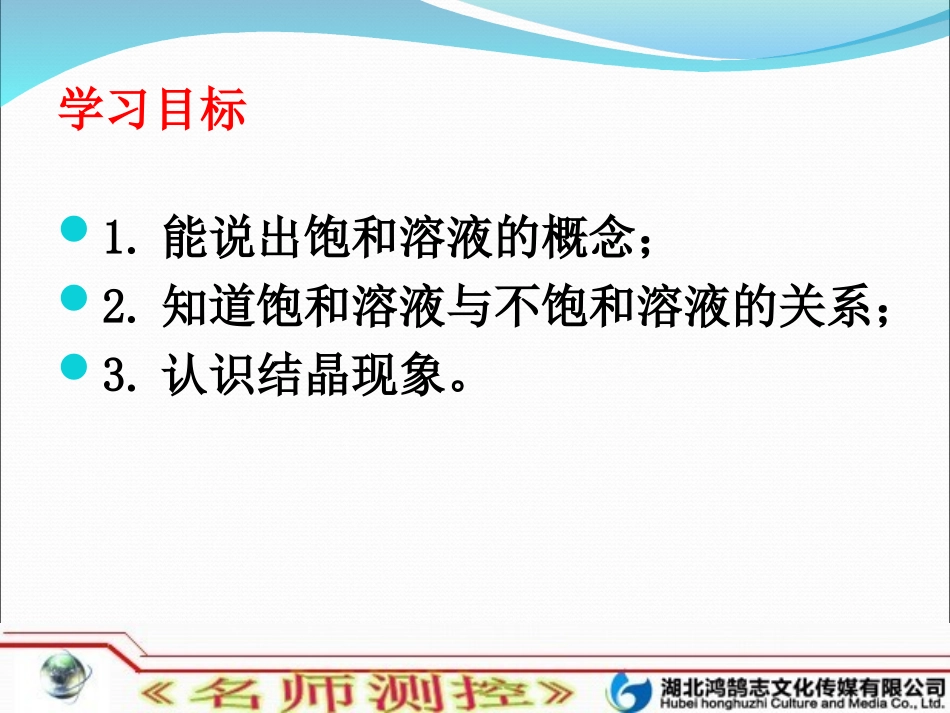 学习目标

1. 能说出饱和溶液的概念；
2. 知道饱和溶液与不饱和溶液的关系；
3. 认识结晶现象。

《名师测控》 湖北鸿鹄志文化传媒有限公司 Hubei honghuzhi Culture and Media Co., Ltd.